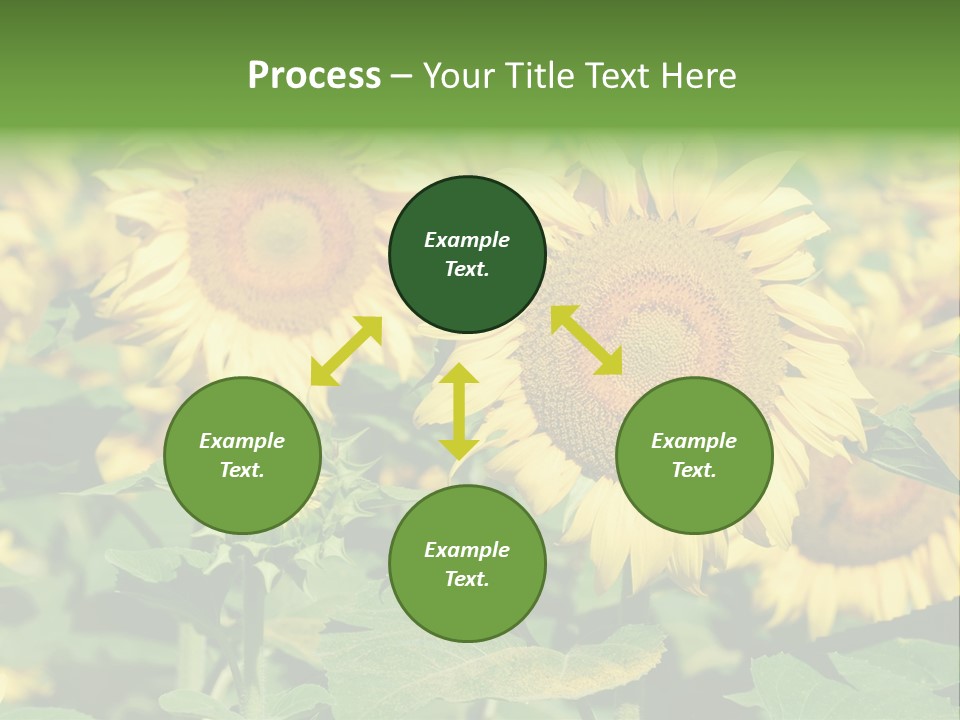 Process – Your Title Text Here

Example Text.

Example Text.

Example Text.

Example Text.